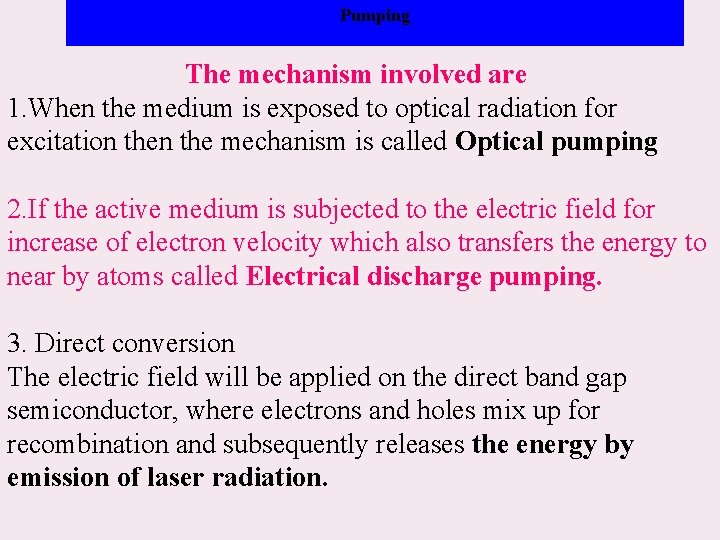 Pumping

The mechanism involved are

1.When the medium is exposed to optical radiation for excitation then the mechanism is called Optical pumping

2.If the active medium is subjected to the electric field for increase of electron velocity which also transfers the energy to near by atoms called Electrical discharge pumping.

3. Direct conversion

The electric field will be applied on the direct band gap semiconductor, where electrons and holes mix up for recombination and subsequently releases the energy by emission of laser radiation.